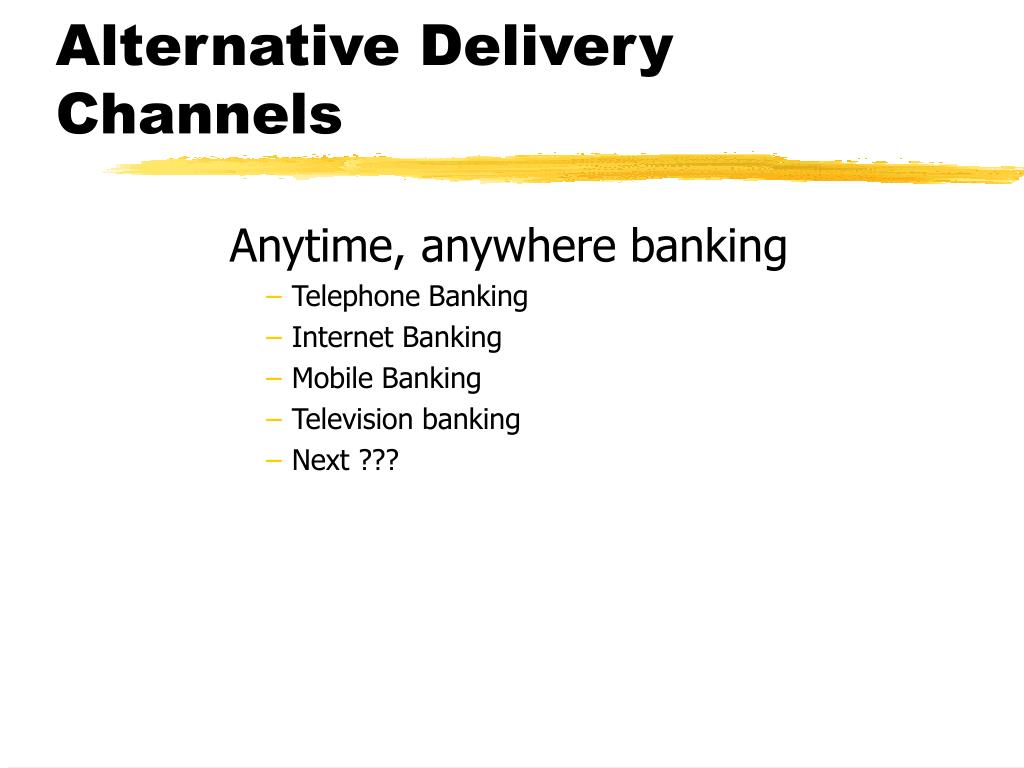 Alternative Delivery Channels

Anytime, anywhere banking

– Telephone Banking
– Internet Banking
– Mobile Banking
– Television banking
– Next ???